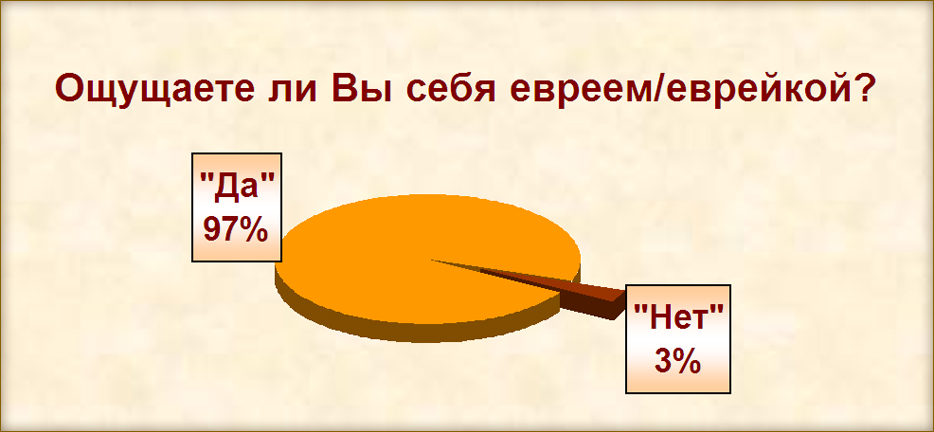 Ощущаете ли Вы себя евреем/еврейкой?

"Да"
97%

"Нет"
3%